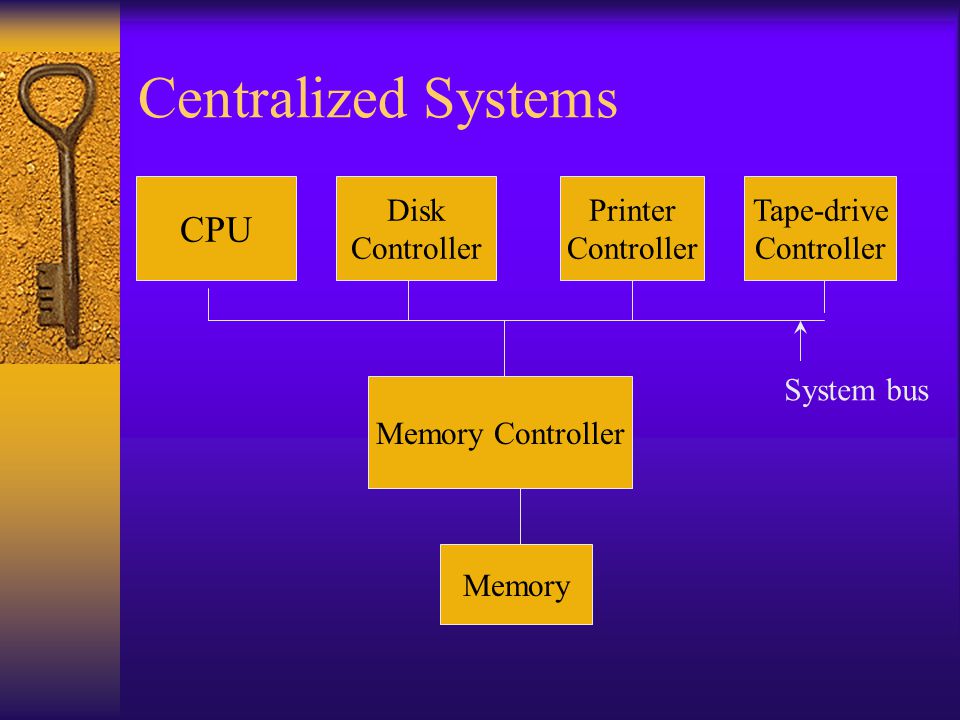 Centralized Systems

CPU

Disk Controller

Printer Controller

Tape-drive Controller

System bus

Memory Controller

Memory